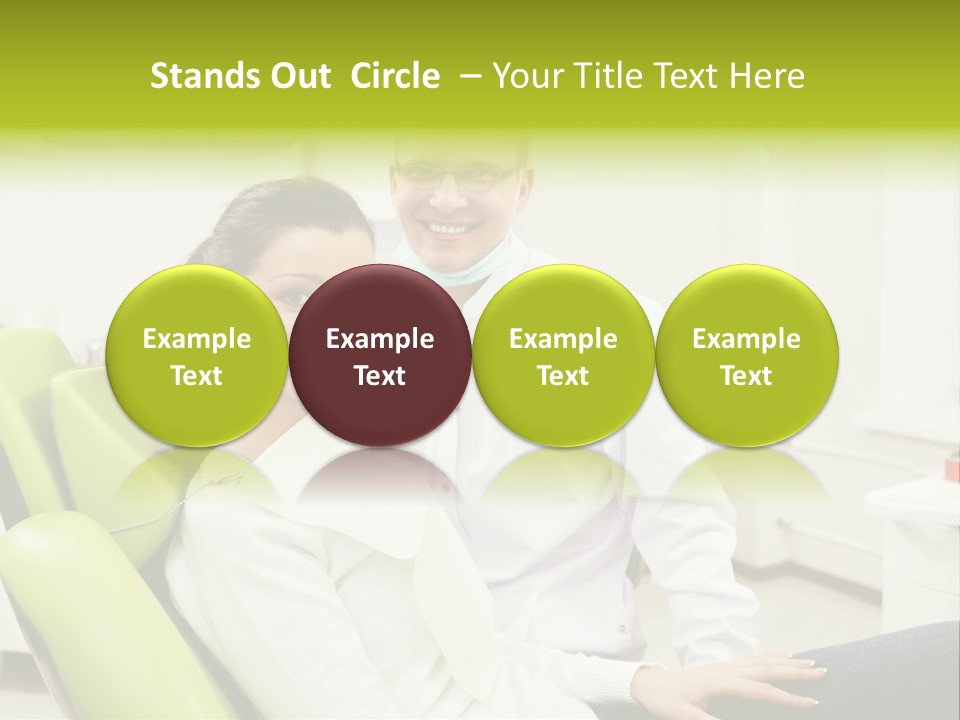 Stands Out Circle – Your Title Text Here

Example Text

Example Text

Example Text

Example Text